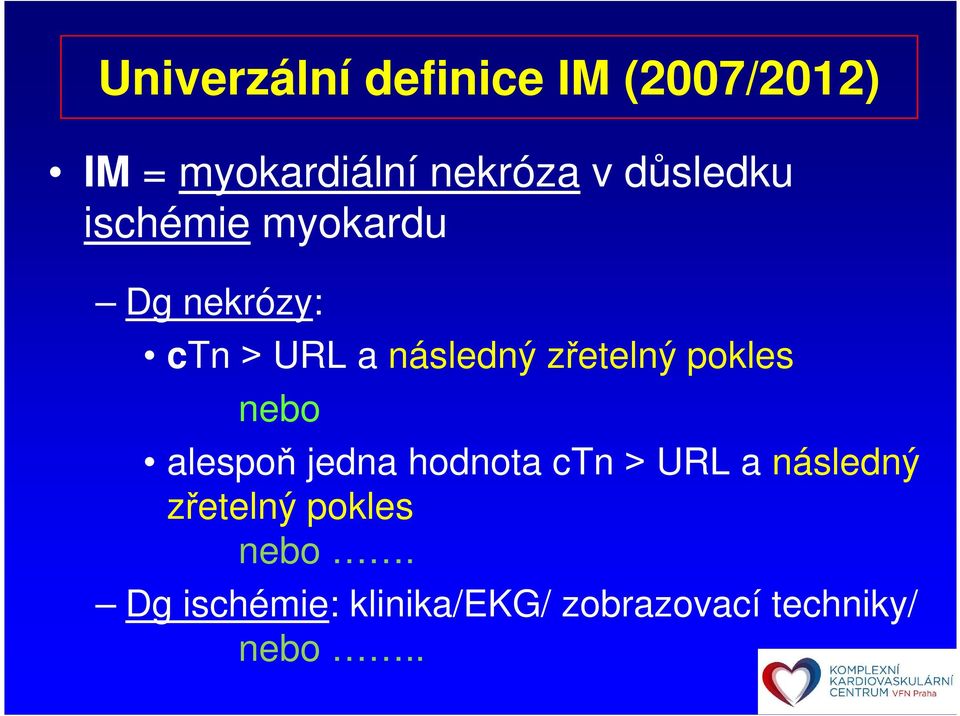 Univerzální definice IM (2007/2012)

• IM = myokardiální nekróza v důsledku ischémie myokardu

– Dg nekrózy:

• cTn > URL a následný zřetelný pokles

nebo

• alespoň jedna hodnota cTn > URL a následný zřetelný pokles

nebo …….

– Dg ischémie: klinika/EKG/ zobrazovací techniky/

nebo ……..

KOMPLEXNÍ KARDIOVASKULÁRNÍ CENTRUM VFN Praha